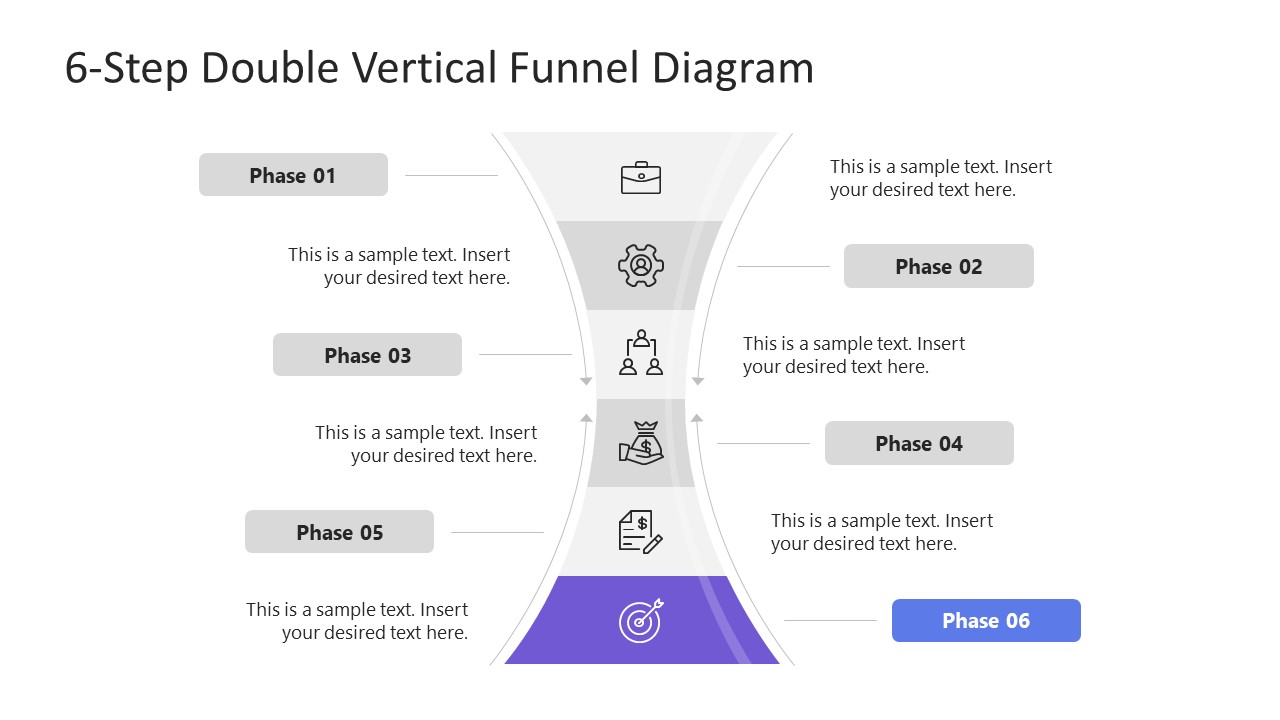 6-Step Double Vertical Funnel Diagram

Phase 01

This is a sample text. Insert your desired text here.

This is a sample text. Insert your desired text here.

Phase 02

Phase 03

This is a sample text. Insert your desired text here.

This is a sample text. Insert your desired text here.

Phase 04

Phase 05

This is a sample text. Insert your desired text here.

This is a sample text. Insert your desired text here.

Phase 06